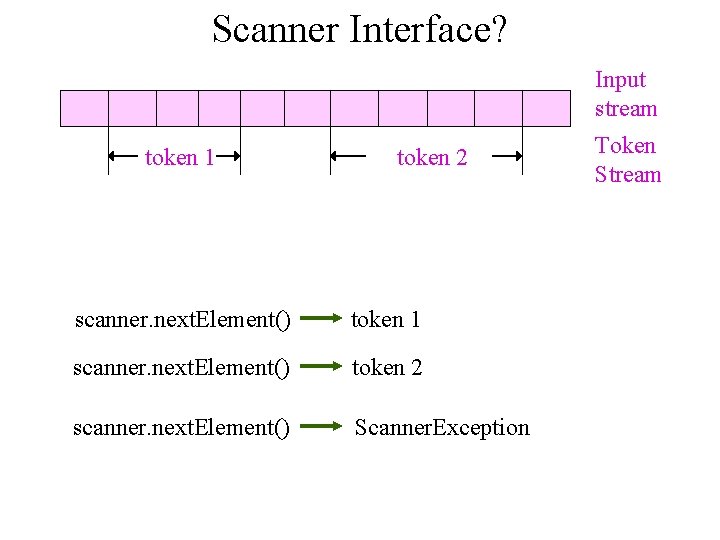 Scanner Interface?

Input stream

token 1

token 2

Token Stream

scanner.nextElement() → token 1

scanner.nextElement() → token 2

scanner.nextElement() → ScannerException